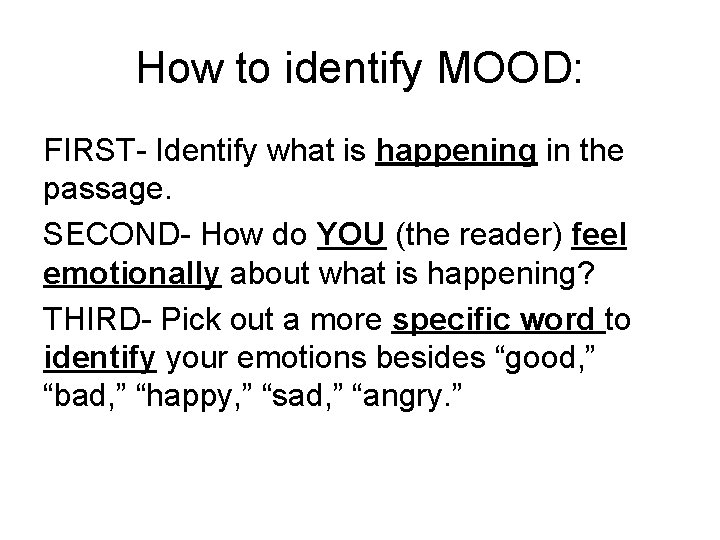 How to identify MOOD:

FIRST- Identify what is happening in the passage.

SECOND- How do YOU (the reader) feel emotionally about what is happening?

THIRD- Pick out a more specific word to identify your emotions besides “good,” “bad,” “happy,” “sad,” “angry.”